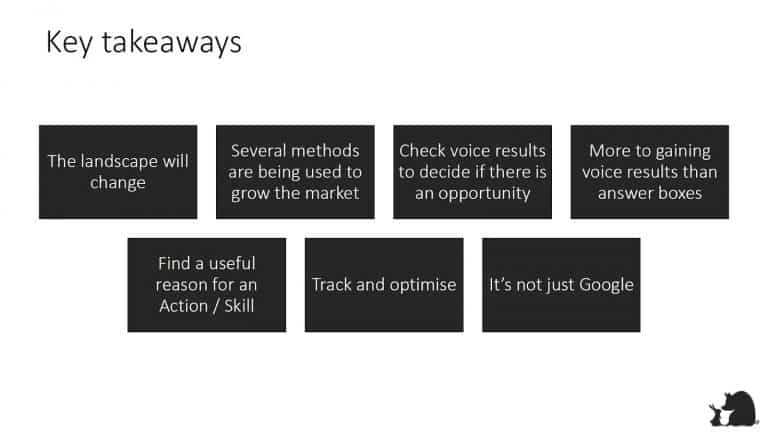 Key takeaways

The landscape will change

Several methods are being used to grow the market

Check voice results to decide if there is an opportunity

More to gaining voice results than answer boxes

Find a useful reason for an Action / Skill

Track and optimise

It's not just Google